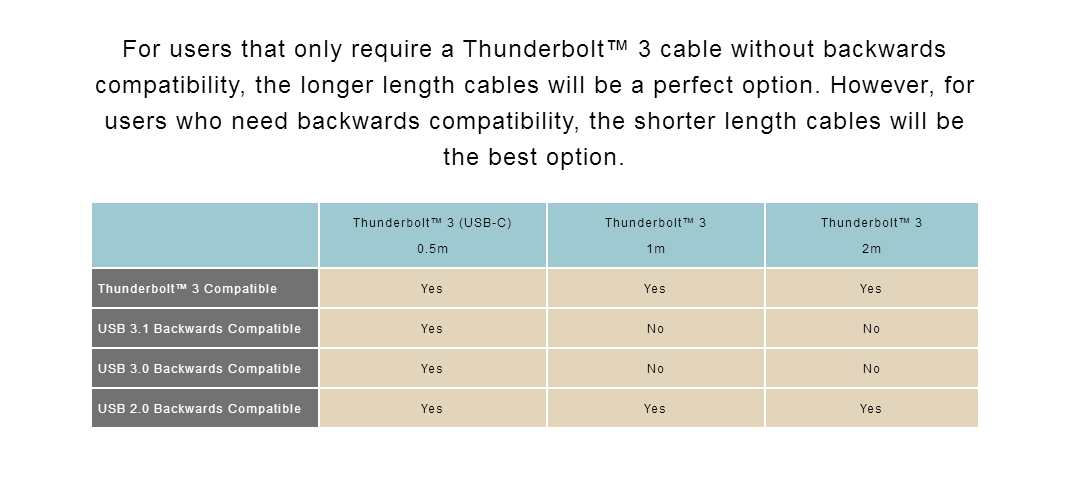 For users that only require a Thunderbolt™ 3 cable without backwards compatibility, the longer length cables will be a perfect option. However, for users who need backwards compatibility, the shorter length cables will be the best option.

| | Thunderbolt™ 3 (USB-C) 0.5m | Thunderbolt™ 3 1m | Thunderbolt™ 3 2m |
|---|---|---|---|
| Thunderbolt™ 3 Compatible | Yes | Yes | Yes |
| USB 3.1 Backwards Compatible | Yes | No | No |
| USB 3.0 Backwards Compatible | Yes | No | No |
| USB 2.0 Backwards Compatible | Yes | Yes | Yes |